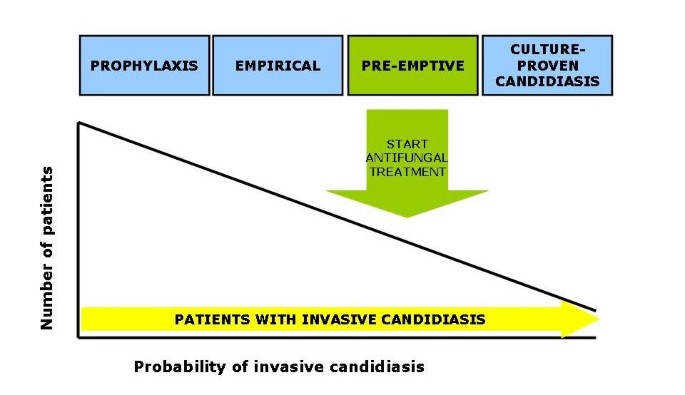 PROPHYLAXIS

EMPIRICAL

PRE-EMPTIVE

CULTURE-PROVEN CANDIDIASIS

START ANTIFUNGAL TREATMENT

Number of patients

PATIENTS WITH INVASIVE CANDIDIASIS

Probability of invasive candidiasis